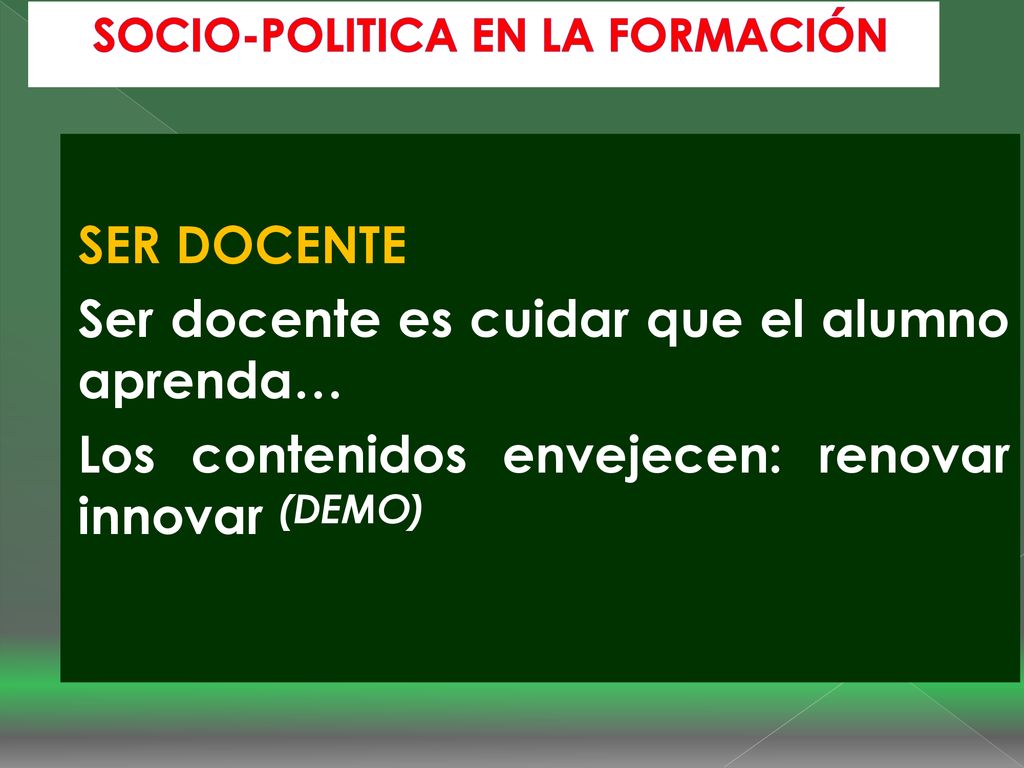 SOCIO-POLITICA EN LA FORMACIÓN

SER DOCENTE

Ser docente es cuidar que el alumno aprenda…

Los contenidos envejecen: renovar innovar (DEMO)